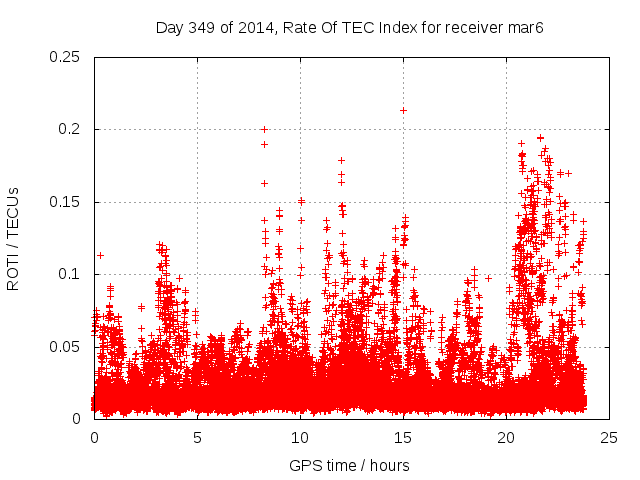 Day 349 of 2014, Rate Of TEC Index for receiver mar6

ROTI / TECUs

0.25
0.2
0.15
0.1
0.05
0

0
5
10
15
20
25

GPS time / hours